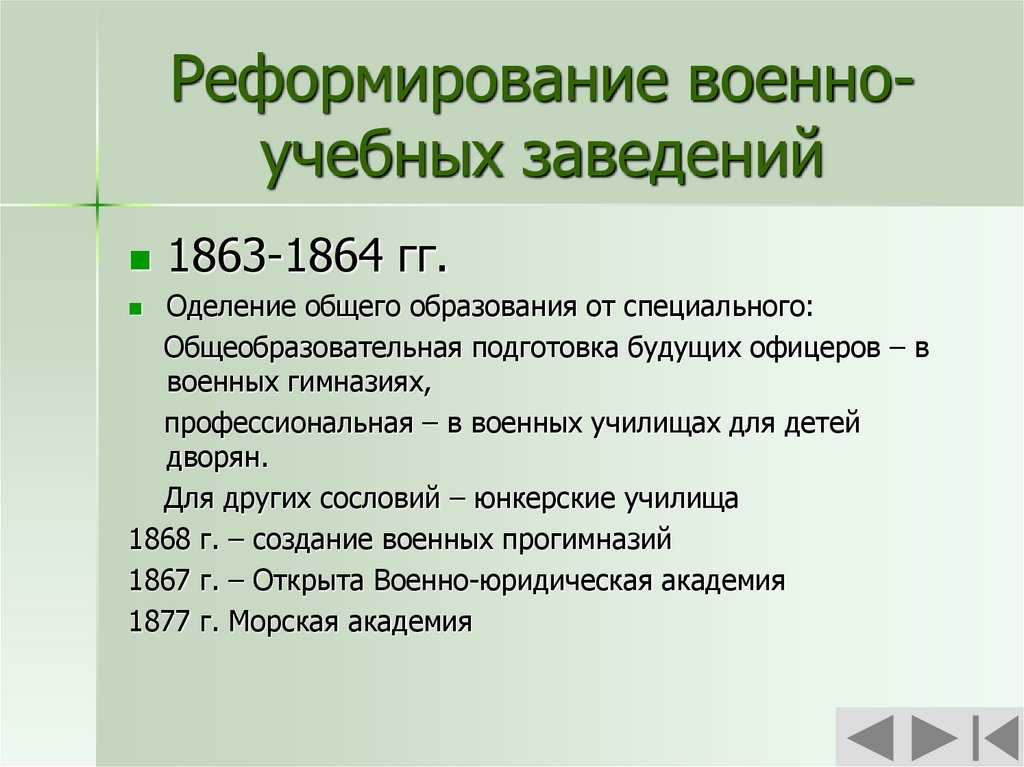 Реформирование военно-учебных заведений

1863-1864 гг.

Оделение общего образования от специального:

Общеобразовательная подготовка будущих офицеров – в военных гимназиях,

профессиональная – в военных училищах для детей дворян.

Для других сословий – юнкерские училища

1868 г. – создание военных прогимназий

1867 г. – Открыта Военно-юридическая академия

1877 г. Морская академия